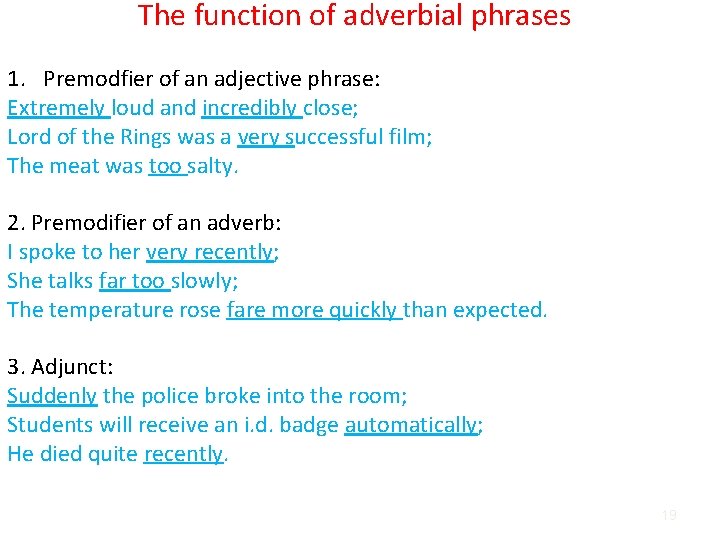 The function of adverbial phrases

1. Premodfier of an adjective phrase:
Extremely loud and incredibly close;
Lord of the Rings was a very successful film;
The meat was too salty.

2. Premodifier of an adverb:
I spoke to her very recently;
She talks far too slowly;
The temperature rose fare more quickly than expected.

3. Adjunct:
Suddenly the police broke into the room;
Students will receive an i.d. badge automatically;
He died quite recently.

19